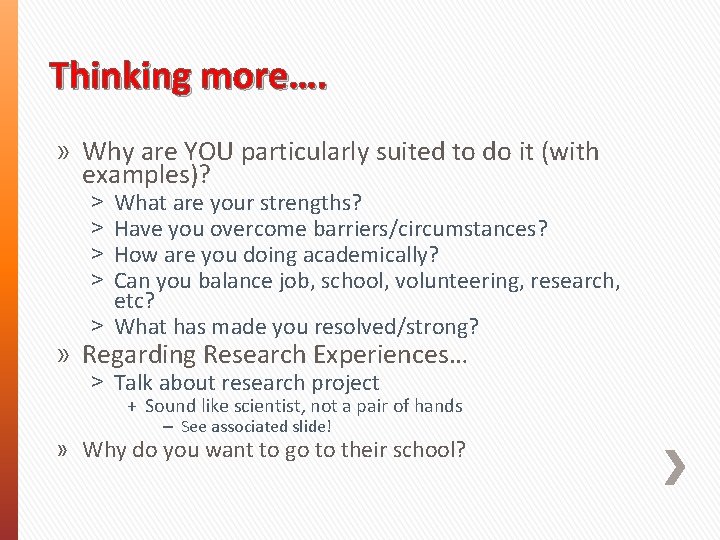 Thinking more….

» Why are YOU particularly suited to do it (with examples)?
> What are your strengths?
> Have you overcome barriers/circumstances?
> How are you doing academically?
> Can you balance job, school, volunteering, research, etc?
> What has made you resolved/strong?

» Regarding Research Experiences…
> Talk about research project
+ Sound like scientist, not a pair of hands
– See associated slide!

» Why do you want to go to their school?